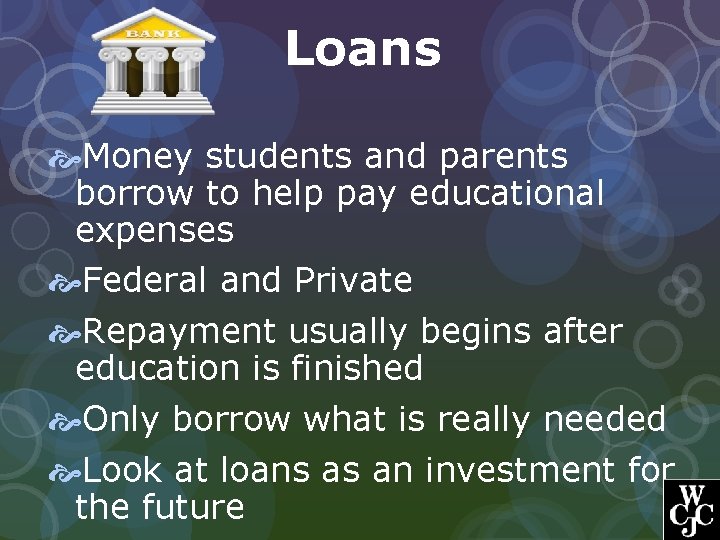 BANK

Loans

Money students and parents borrow to help pay educational expenses

Federal and Private

Repayment usually begins after education is finished

Only borrow what is really needed

Look at loans as an investment for the future

WCJC